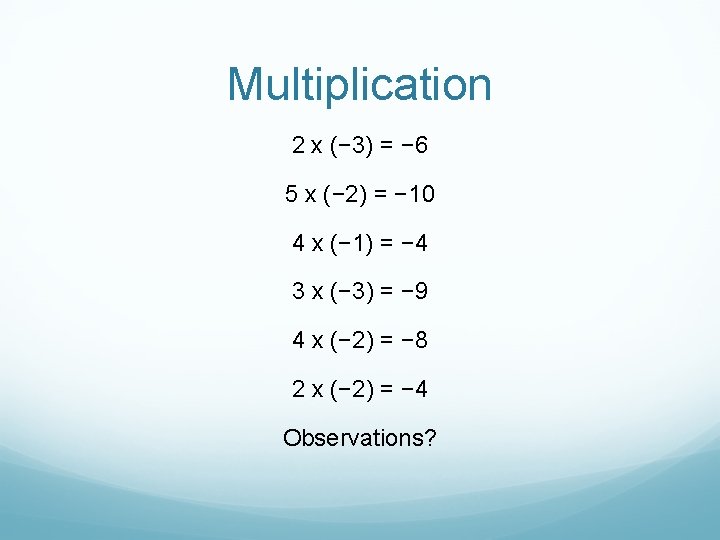 Multiplication

$2 \times (-3) = -6$

$5 \times (-2) = -10$

$4 \times (-1) = -4$

$3 \times (-3) = -9$

$4 \times (-2) = -8$

$2 \times (-2) = -4$

Observations?